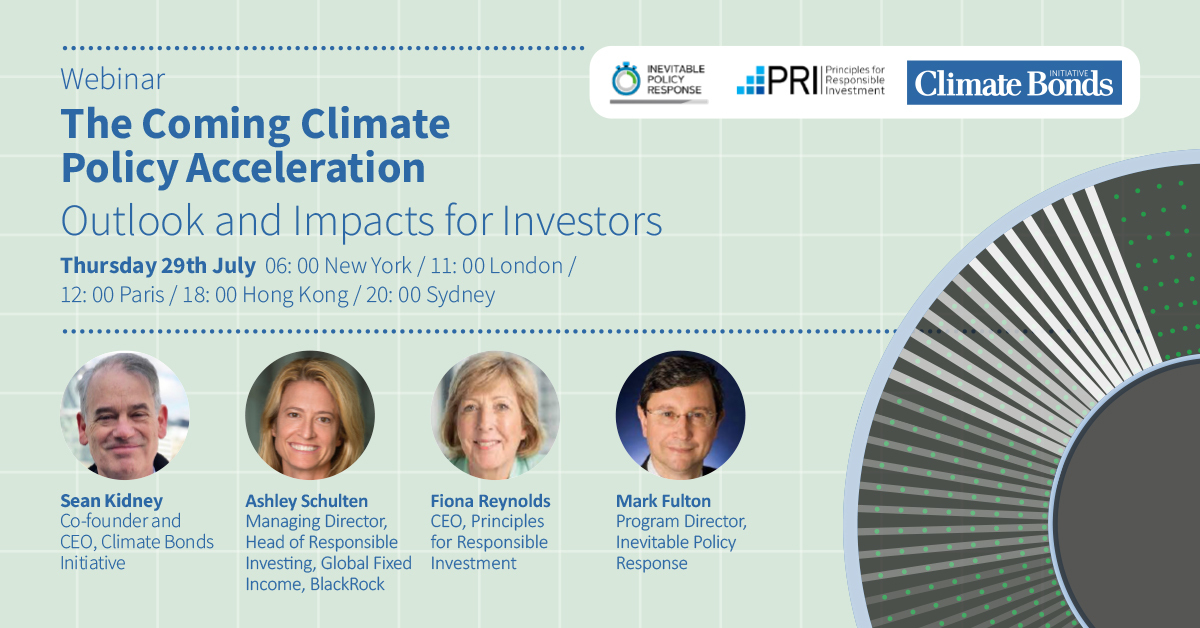 Webinar

The Coming Climate Policy Acceleration

Outlook and Impacts for Investors

Thursday 29th July 06: 00 New York / 11: 00 London / 12: 00 Paris / 18: 00 Hong Kong / 20: 00 Sydney

INEVITABLE POLICY RESPONSE

PRI Principles for Responsible Investment

Climate Bonds INITIATIVE

Sean Kidney
Co-founder and CEO, Climate Bonds Initiative

Ashley Schulten
Managing Director, Head of Responsible Investing, Global Fixed Income, BlackRock

Fiona Reynolds
CEO, Principles for Responsible Investment

Mark Fulton
Program Director, Inevitable Policy Response